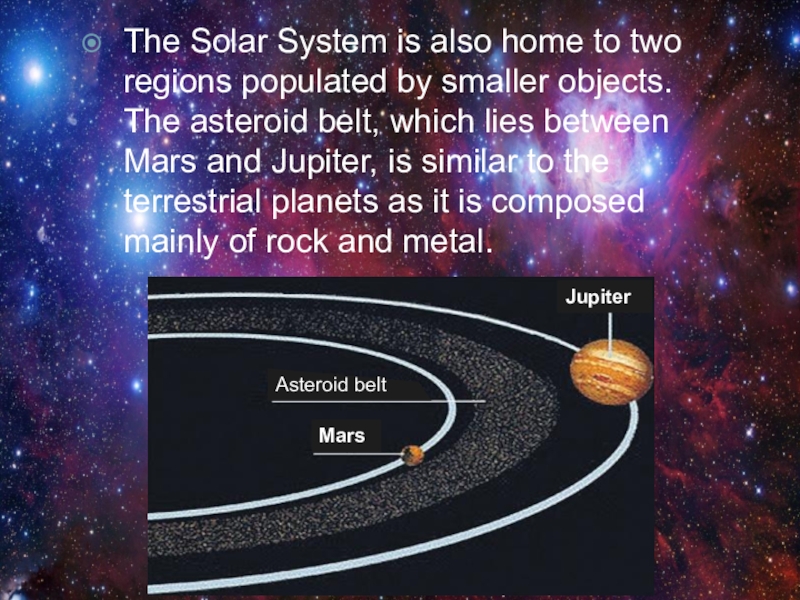 The Solar System is also home to two regions populated by smaller objects. The asteroid belt, which lies between Mars and Jupiter, is similar to the terrestrial planets as it is composed mainly of rock and metal.

Jupiter

Asteroid belt

Mars